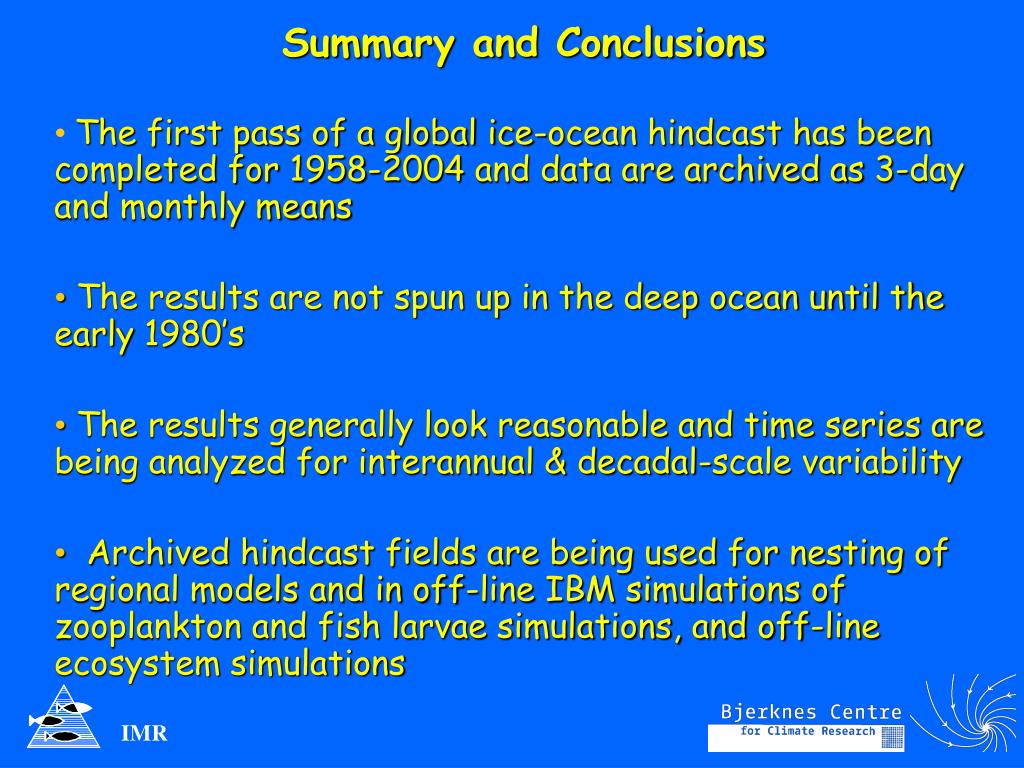 Summary and Conclusions

• The first pass of a global ice-ocean hindcast has been completed for 1958-2004 and data are archived as 3-day and monthly means

• The results are not spun up in the deep ocean until the early 1980's

• The results generally look reasonable and time series are being analyzed for interannual & decadal-scale variability

• Archived hindcast fields are being used for nesting of regional models and in off-line IBM simulations of zooplankton and fish larvae simulations, and off-line ecosystem simulations

IMR

Bjerknes Centre
for Climate Research